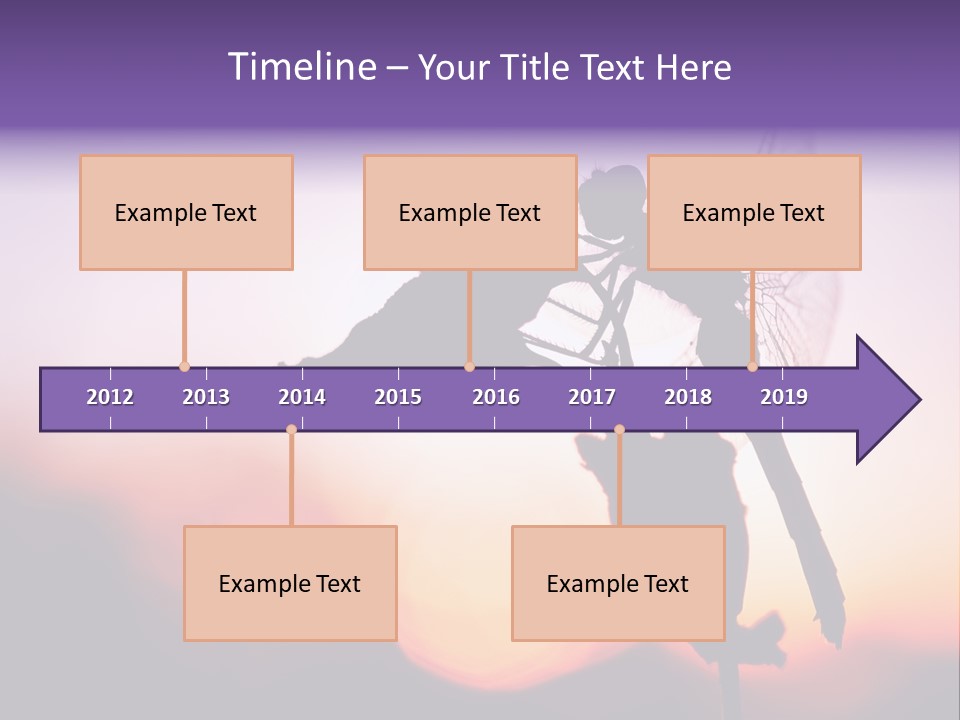 Timeline – Your Title Text Here

Example Text

Example Text

Example Text

2012 2013 2014 2015 2016 2017 2018 2019

Example Text

Example Text